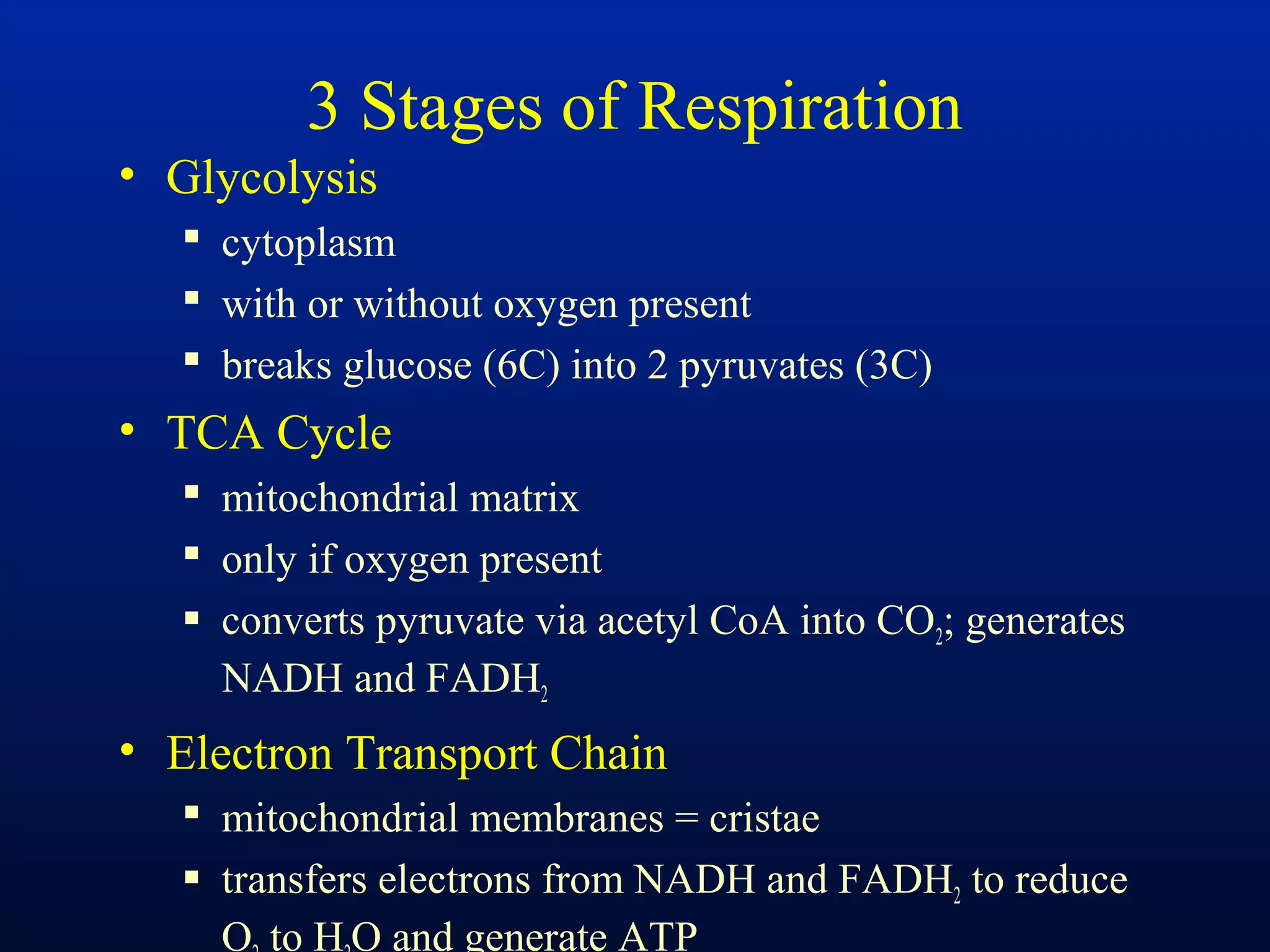 3 Stages of Respiration

• Glycolysis
  ▪ cytoplasm
  ▪ with or without oxygen present
  ▪ breaks glucose (6C) into 2 pyruvates (3C)
• TCA Cycle
  ▪ mitochondrial matrix
  ▪ only if oxygen present
  ▪ converts pyruvate via acetyl CoA into $CO_2$; generates NADH and $FADH_2$
• Electron Transport Chain
  ▪ mitochondrial membranes = cristae
  ▪ transfers electrons from NADH and $FADH_2$ to reduce $O_2$ to $H_2O$ and generate ATP